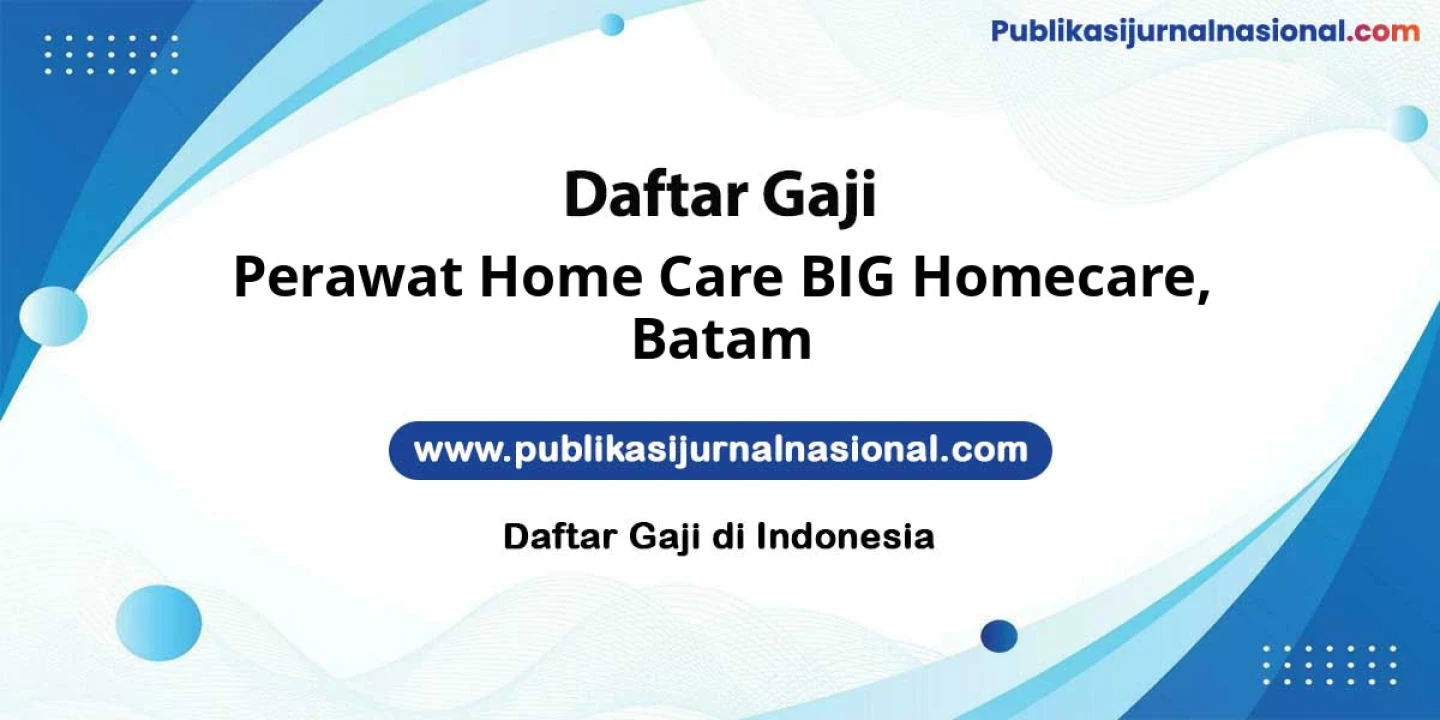 Publikasijurnalnasional.com

Daftar Gaji

Perawat Home Care BIG Homecare, Batam

www.publikasijurnalnasional.com

Daftar Gaji di Indonesia